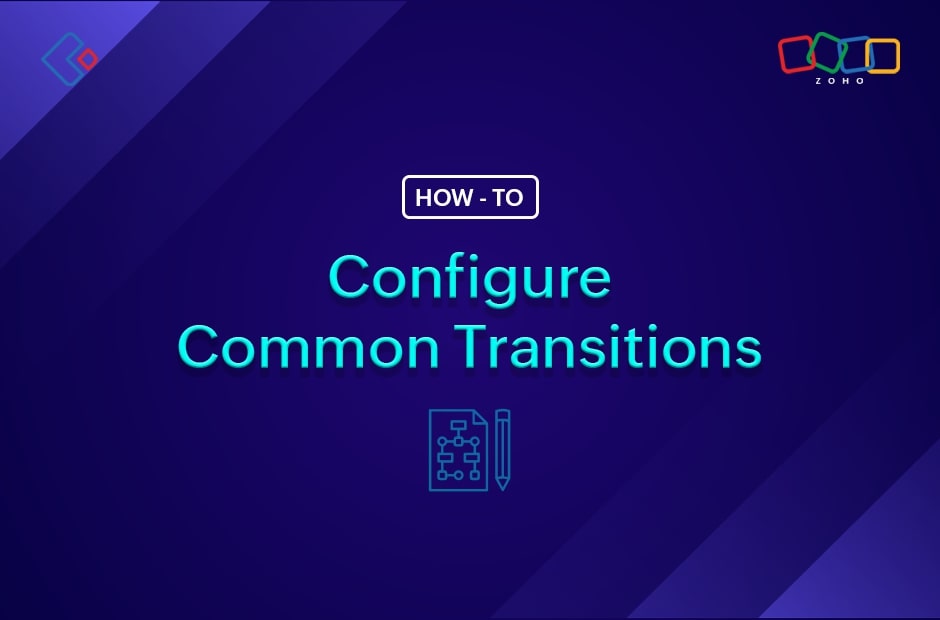 ZOHO

HOW - TO

Configure Common Transitions